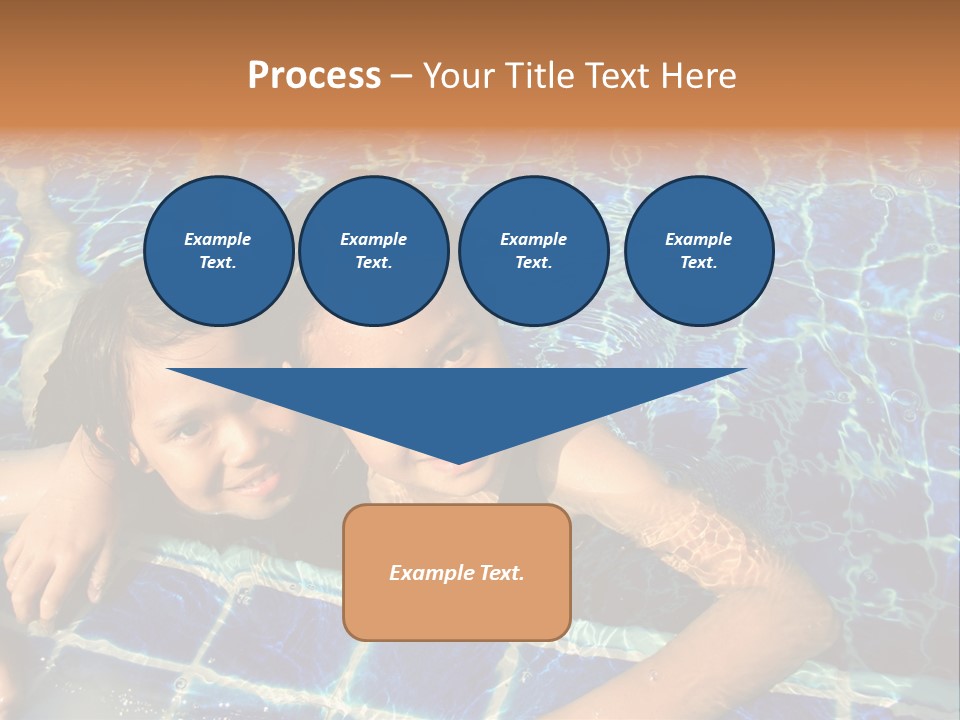 Process – Your Title Text Here

Example Text.

Example Text.

Example Text.

Example Text.

Example Text.